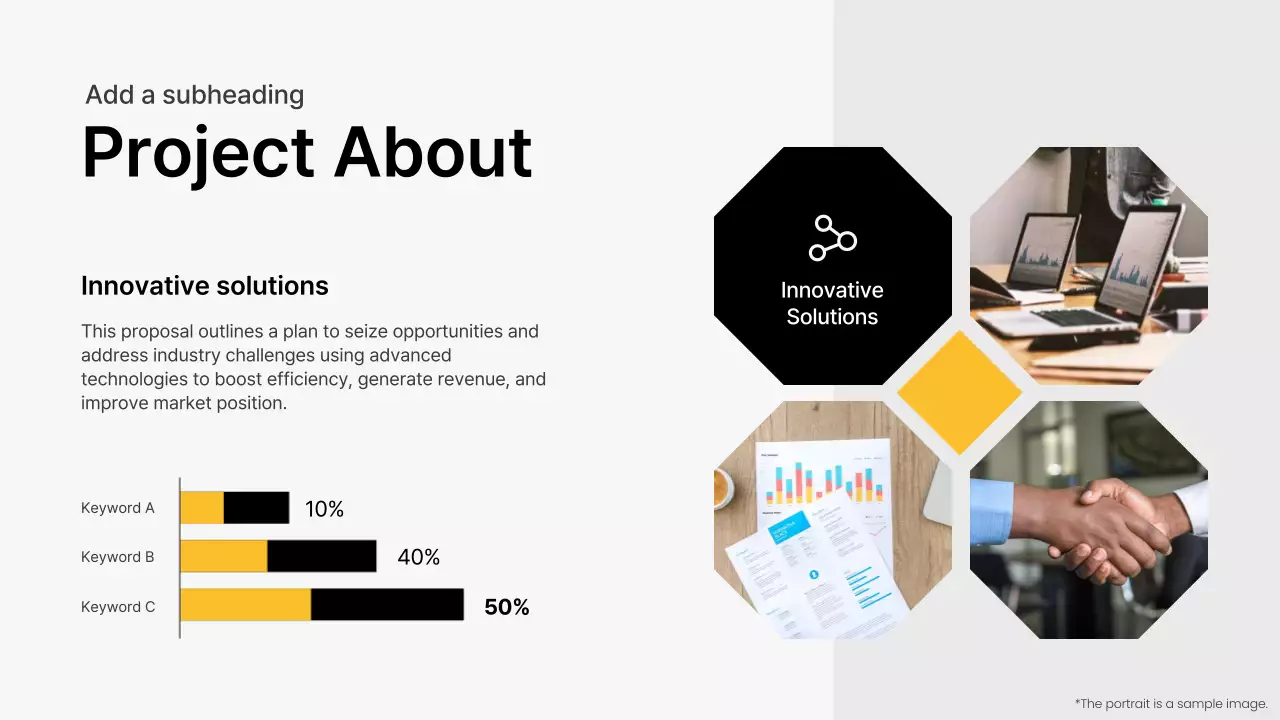 Add a subheading
Project About

Innovative solutions

This proposal outlines a plan to seize opportunities and address industry challenges using advanced technologies to boost efficiency, generate revenue, and improve market position.

Keyword A 10%
Keyword B 40%
Keyword C 50%

Innovative Solutions

*The portrait is a sample image.